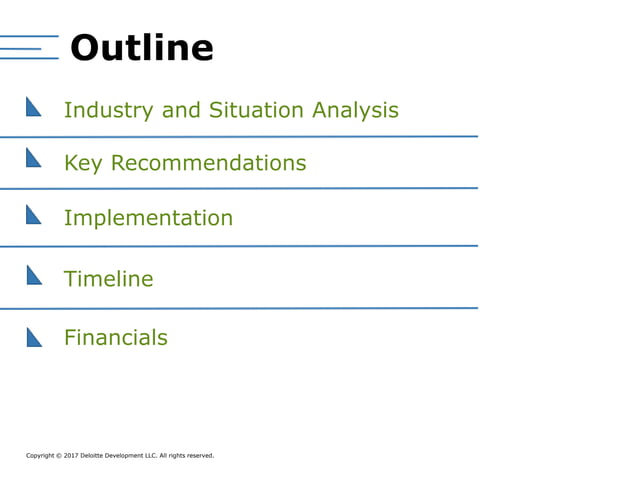 Outline

Industry and Situation Analysis

Key Recommendations

Implementation

Timeline

Financials

Copyright © 2017 Deloitte Development LLC. All rights reserved.